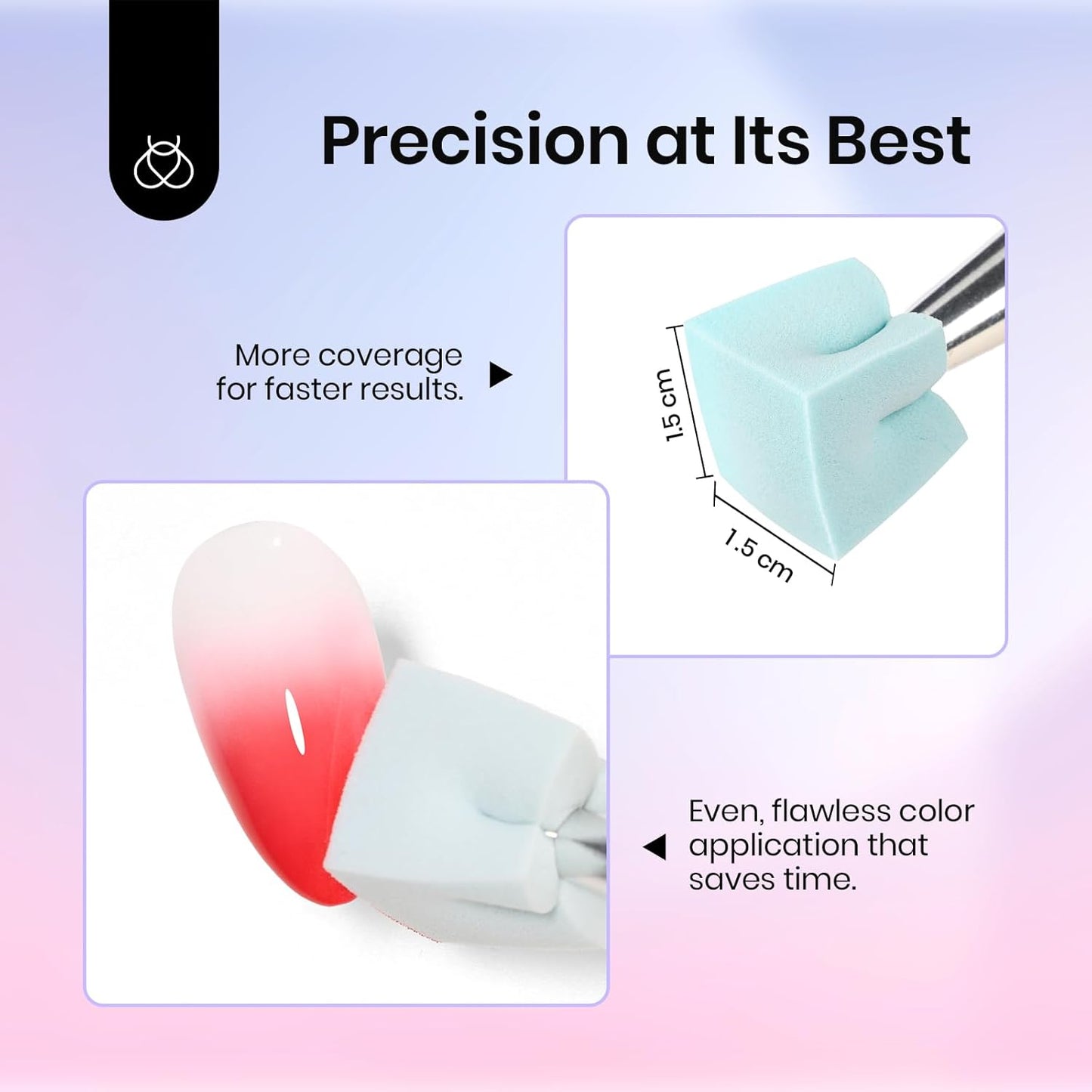 Precision at Its Best

More coverage for faster results.

1.5 cm

1.5 cm

Even, flawless color application that saves time.